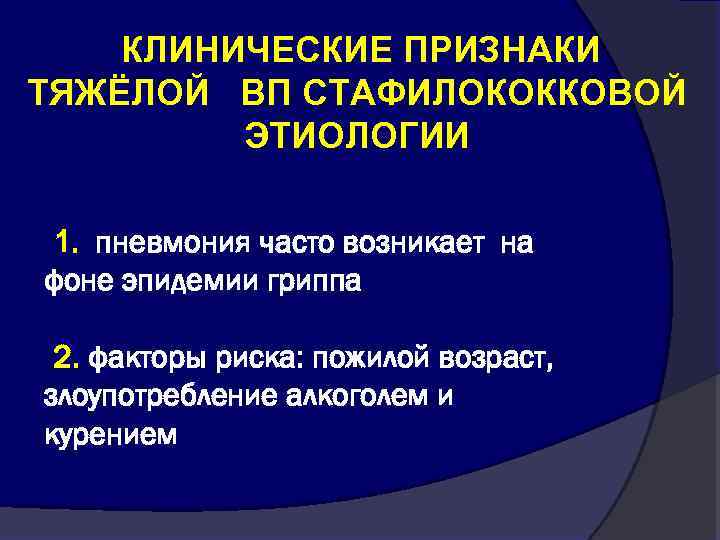 КЛИНИЧЕСКИЕ ПРИЗНАКИ ТЯЖЁЛОЙ ВП СТАФИЛОКОККОВОЙ ЭТИОЛОГИИ

1. пневмония часто возникает на фоне эпидемии гриппа

2. факторы риска: пожилой возраст, злоупотребление алкоголем и курением